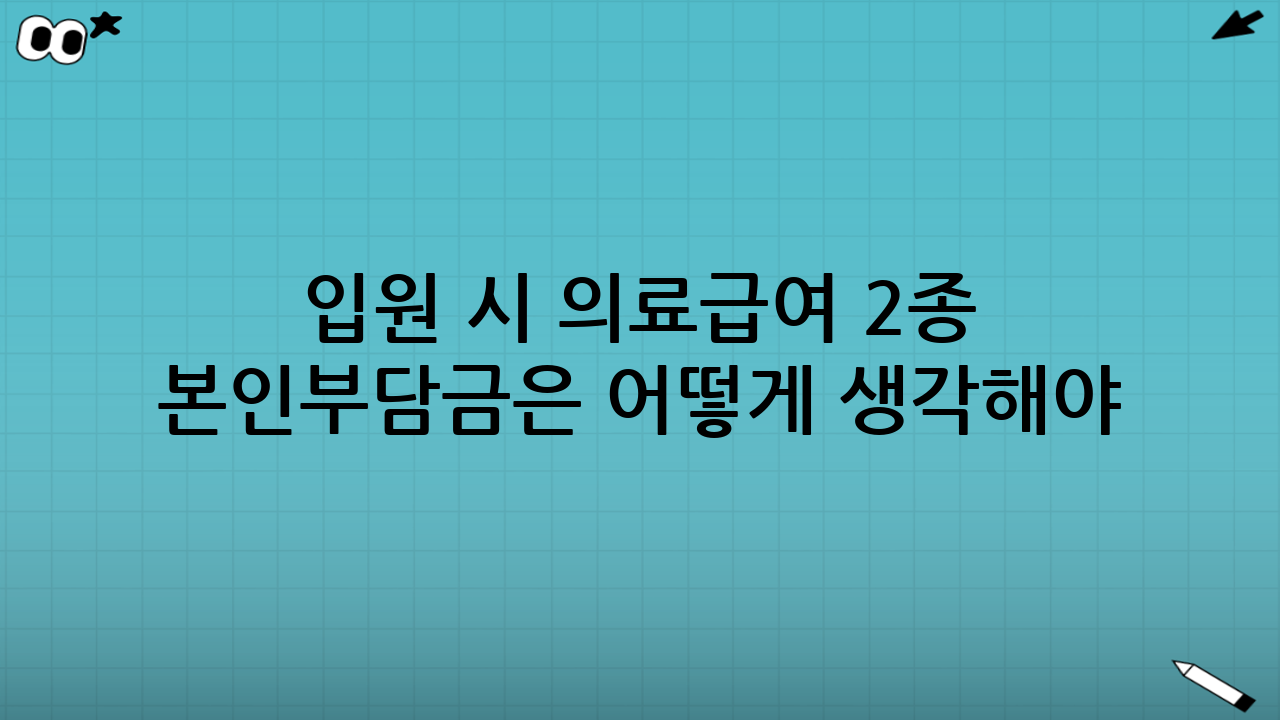 입원 시 의료급여 2종
본인부담금은 어떻게 생각해야